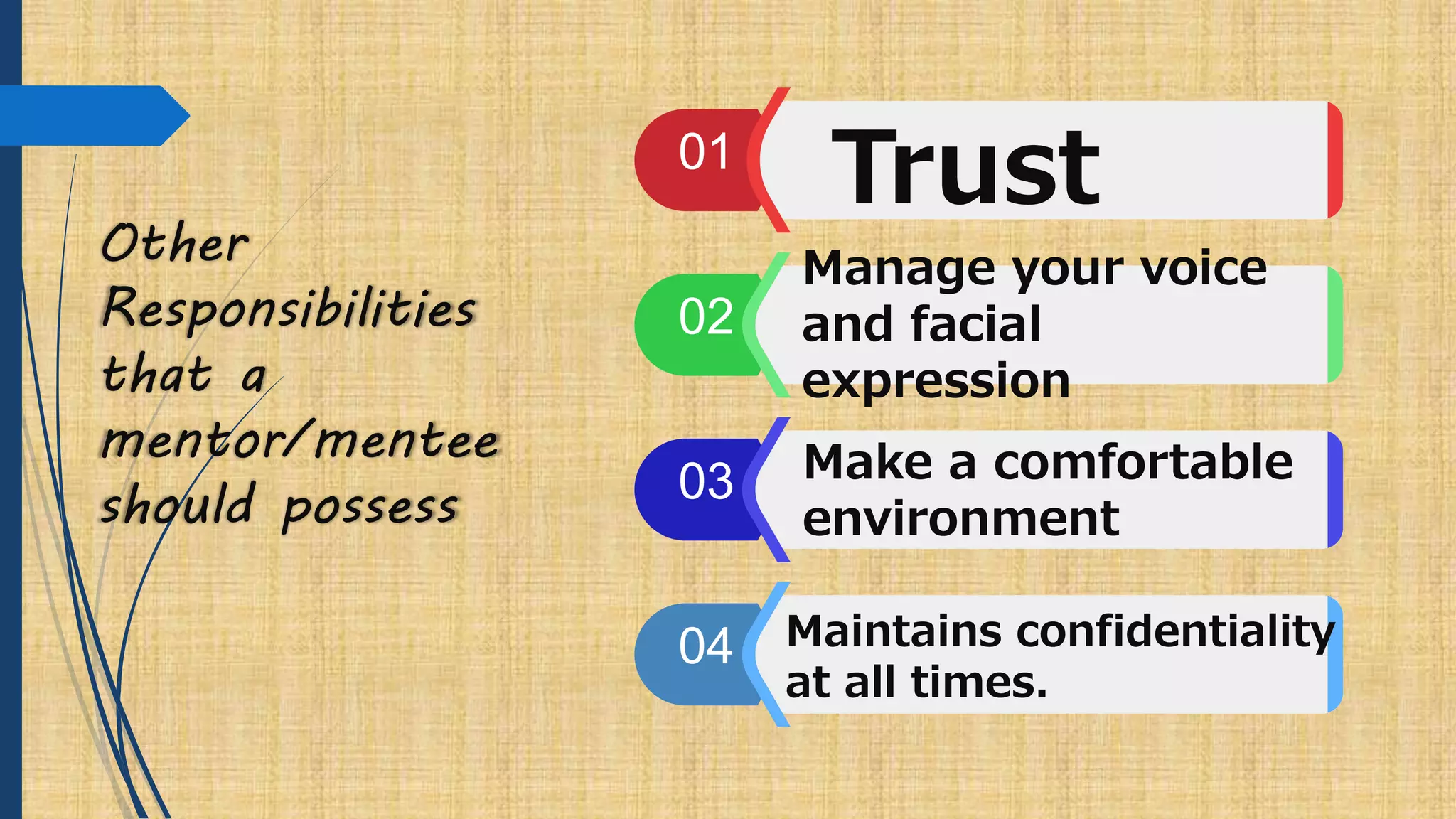 Other Responsibilities that a mentor/mentee should possess

01 Trust

02 Manage your voice and facial expression

03 Make a comfortable environment

04 Maintains confidentiality at all times.